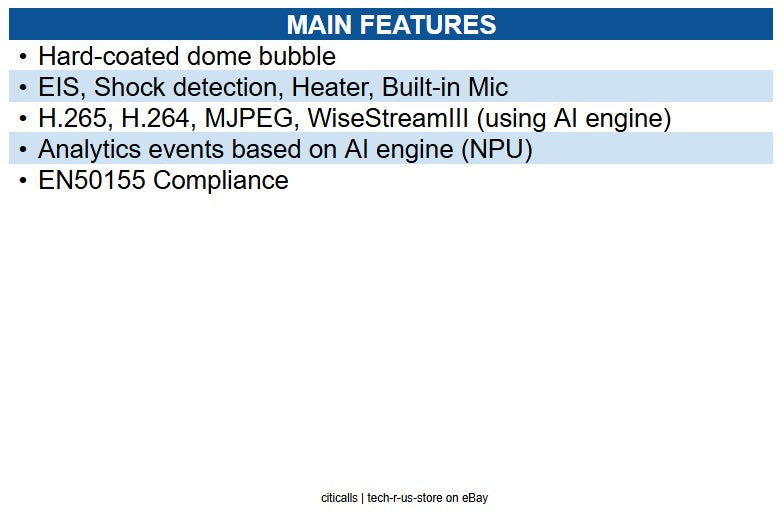 MAIN FEATURES

• Hard-coated dome bubble
• EIS, Shock detection, Heater, Built-in Mic
• H.265, H.264, MJPEG, WiseStreamIII (using AI engine)
• Analytics events based on AI engine (NPU)
• EN50155 Compliance

citicalls | tech-r-us-store on eBay